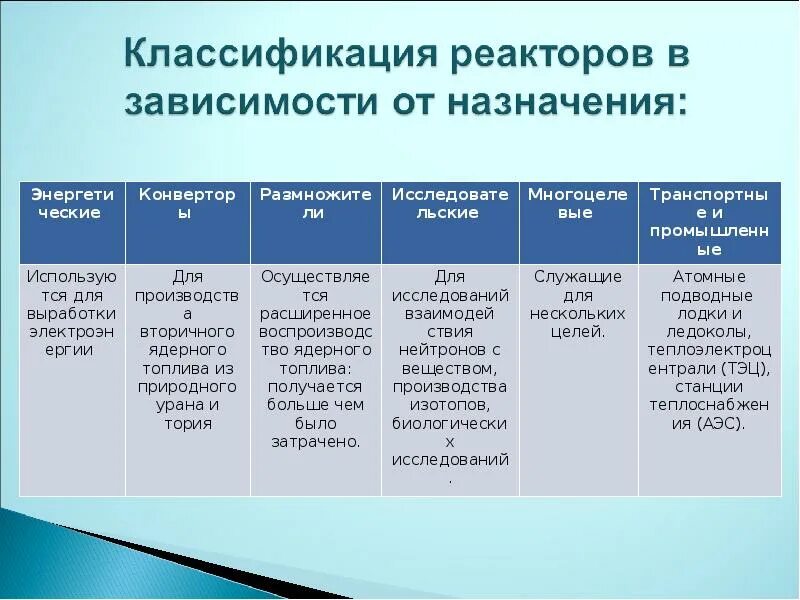 Классификация реакторов в зависимости от назначения:

| Энергетические | Конверторы | Размножители | Исследовательские | Многоцелевые | Транспортные и промышленные |
|---|---|---|---|---|---|
| Используются для выработки электроэнергии | Для производства вторичного ядерного топлива из природного урана и тория | Осуществляется расширенное воспроизводство ядерного топлива: получается больше чем было затрачено. | Для исследований взаимодействия нейтронов с веществом, производства изотопов, биологических исследований. | Служащие для нескольких целей. | Атомные подводные лодки и ледоколы, теплоэлектроцентрали (ТЭЦ), станции теплоснабжения (АЭС). |